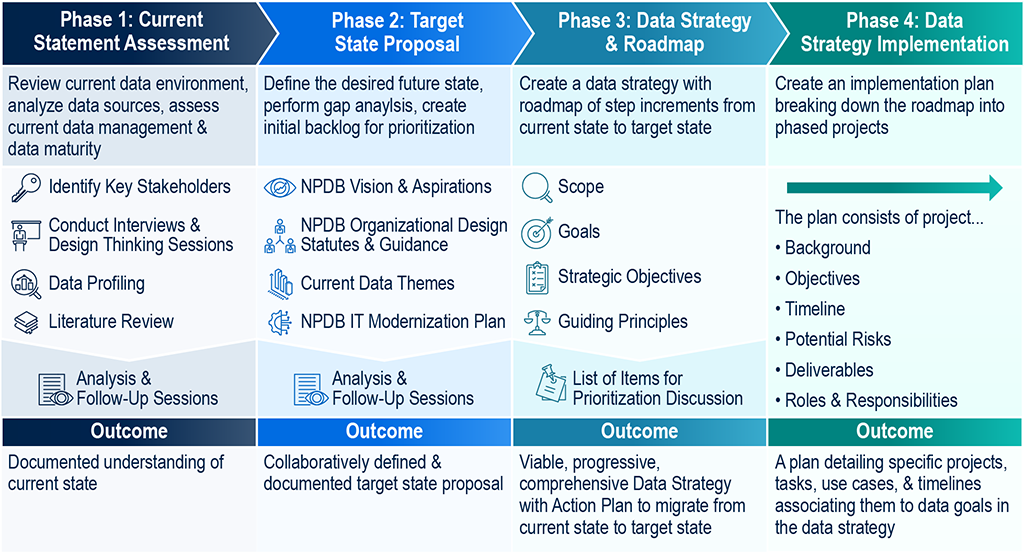 Phase 1: Current Statement Assessment

Review current data environment, analyze data sources, assess current data management & data maturity

Identify Key Stakeholders

Conduct Interviews & Design Thinking Sessions

Data Profiling

Literature Review

Analysis & Follow-Up Sessions

Outcome

Documented understanding of current state

Phase 2: Target State Proposal

Define the desired future state, perform gap anaylsis, create initial backlog for prioritization

NPDB Vision & Aspirations

NPDB Organizational Design Statutes & Guidance

Current Data Themes

NPDB IT Modernization Plan

Analysis & Follow-Up Sessions

Outcome

Collaboratively defined & documented target state proposal

Phase 3: Data Strategy & Roadmap

Create a data strategy with roadmap of step increments from current state to target state

Scope

Goals

Strategic Objectives

Guiding Principles

List of Items for Prioritization Discussion

Outcome

Viable, progressive, comprehensive Data Strategy with Action Plan to migrate from current state to target state

Phase 4: Data Strategy Implementation

Create an implementation plan breaking down the roadmap into phased projects

The plan consists of project...

• Background
• Objectives
• Timeline
• Potential Risks
• Deliverables
• Roles & Responsibilities

Outcome

A plan detailing specific projects, tasks, use cases, & timelines associating them to data goals in the data strategy